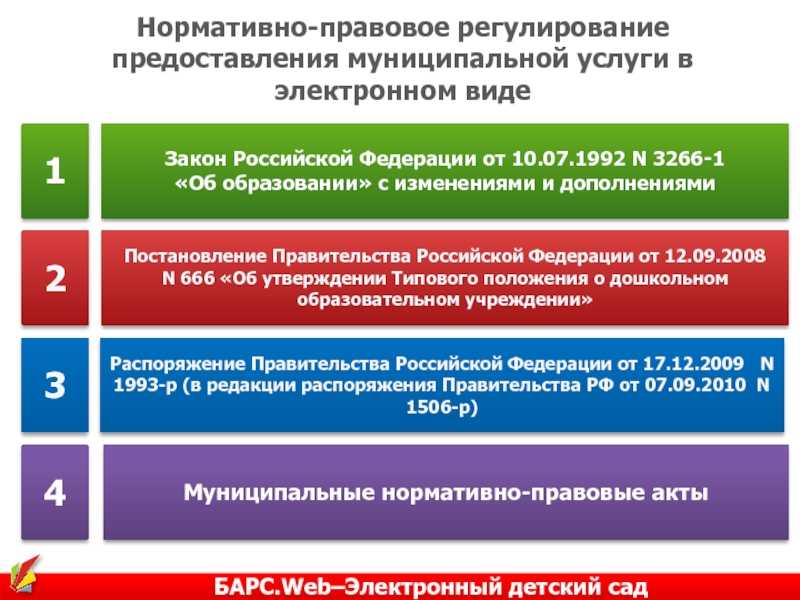 Нормативно-правовое регулирование предоставления муниципальной услуги в электронном виде

1

Закон Российской Федерации от 10.07.1992 N 3266-1 «Об образовании» с изменениями и дополнениями

2

Постановление Правительства Российской Федерации от 12.09.2008 N 666 «Об утверждении Типового положения о дошкольном образовательном учреждении»

3

Распоряжение Правительства Российской Федерации от 17.12.2009 N 1993-р (в редакции распоряжения Правительства РФ от 07.09.2010 N 1506-р)

4

Муниципальные нормативно-правовые акты

БАРС.Web–Электронный детский сад